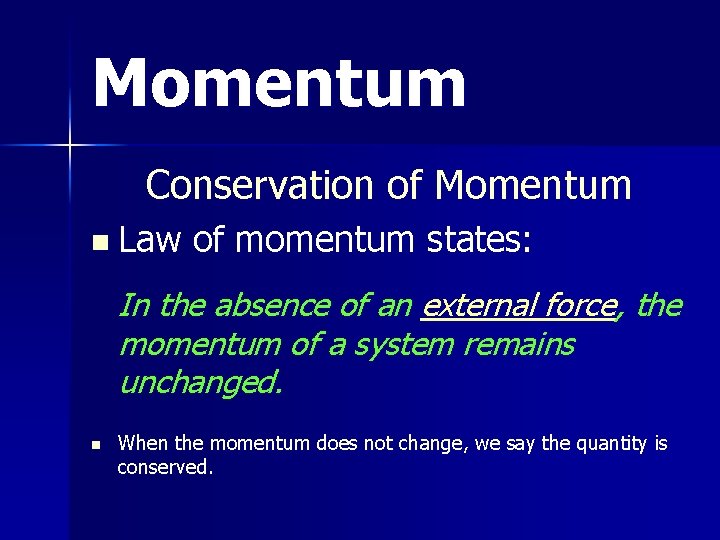 Momentum

Conservation of Momentum

Law of momentum states:

In the absence of an external force, the momentum of a system remains unchanged.

When the momentum does not change, we say the quantity is conserved.